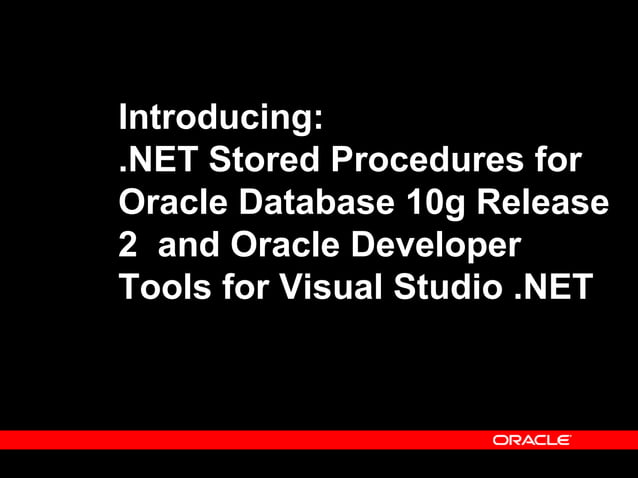 Introducing:
.NET Stored Procedures for Oracle Database 10g Release 2 and Oracle Developer Tools for Visual Studio .NET

ORACLE